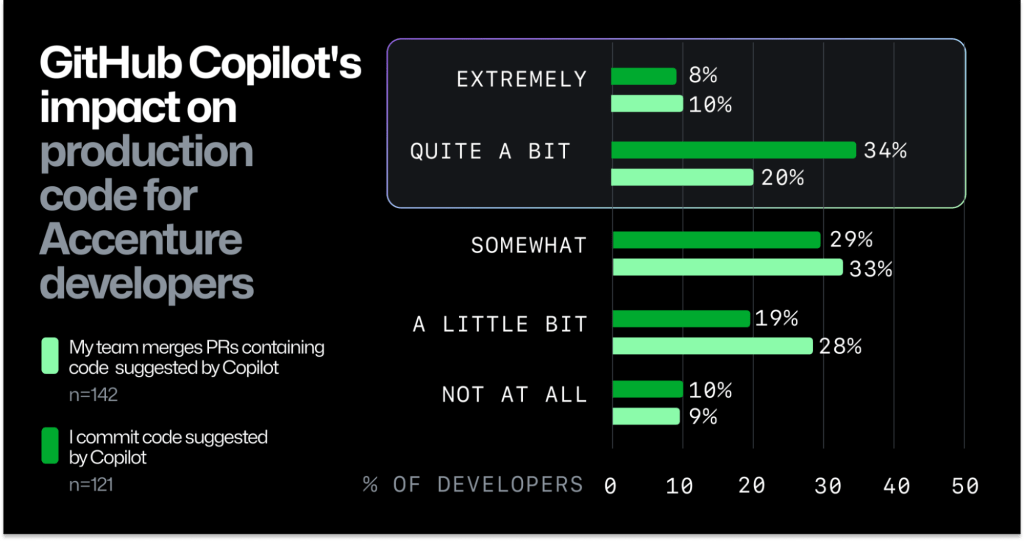 GitHub Copilot's impact on production code for Accenture developers

My team merges PRs containing code suggested by Copilot
n=142

I commit code suggested by Copilot
n=121

EXTREMELY 8% 10%

QUITE A BIT 34% 20%

SOMEWHAT 29% 33%

A LITTLE BIT 19% 28%

NOT AT ALL 10% 9%

% OF DEVELOPERS 0 10 20 30 40 50